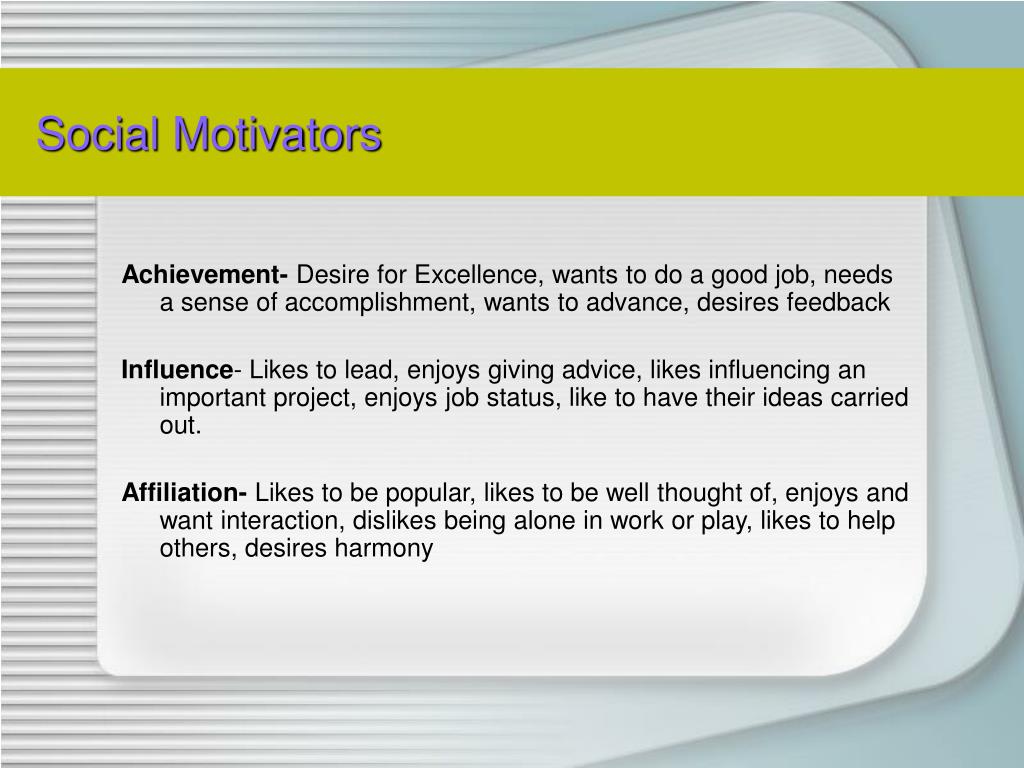 Social Motivators

Achievement- Desire for Excellence, wants to do a good job, needs a sense of accomplishment, wants to advance, desires feedback

Influence- Likes to lead, enjoys giving advice, likes influencing an important project, enjoys job status, like to have their ideas carried out.

Affiliation- Likes to be popular, likes to be well thought of, enjoys and want interaction, dislikes being alone in work or play, likes to help others, desires harmony